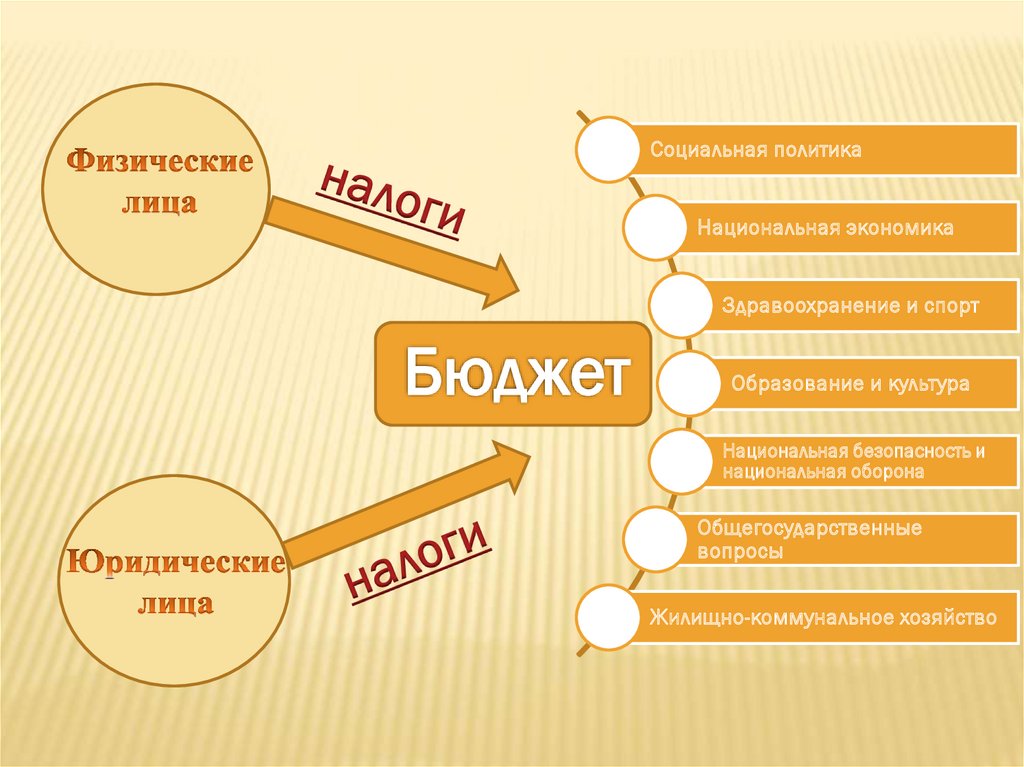 Физические лица

налоги

Юридические лица

налоги

Бюджет

Социальная политика

Национальная экономика

Здравоохранение и спорт

Образование и культура

Национальная безопасность и национальная оборона

Общегосударственные вопросы

Жилищно-коммунальное хозяйство